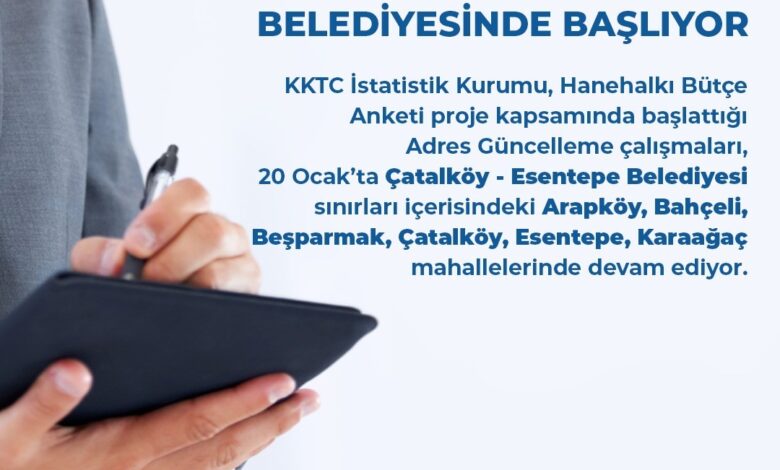 BELEDİYESİNDE BAŞLIYOR

KKTC İstatistik Kurumu, Hanehalkı Bütçe Anketi proje kapsamında başlattığı Adres Güncelleme çalışmaları, 20 Ocak'ta Çatalköy - Esentepe Belediyesi sınırları içerisindeki Arapköy, Bahçeli, Beşparmak, Çatalköy, Esentepe, Karaağaç mahallelerinde devam ediyor.